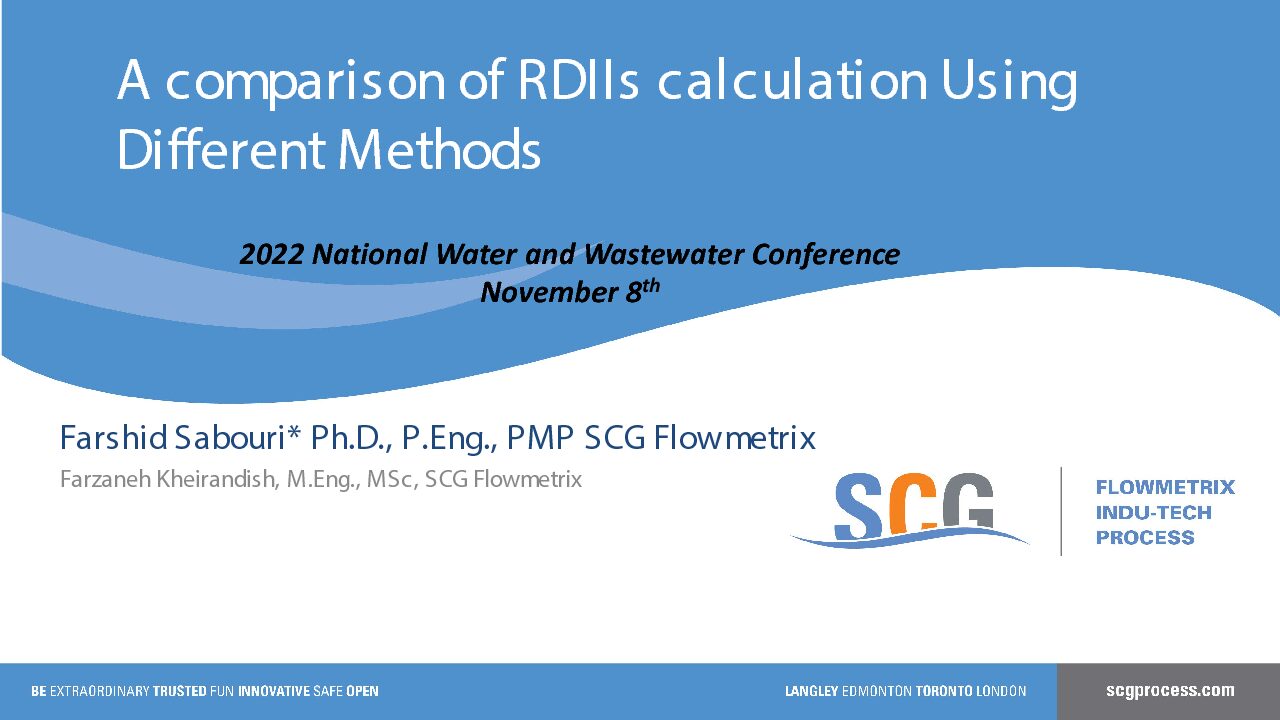 A comparison of RDIIs calculation Using Different Methods

2022 National Water and Wastewater Conference
November 8$^{th}$

Farshid Sabouri* Ph.D., P.Eng., PMP SCG Flowmetrix
Farzaneh Kheirandish, M.Eng., MSc, SCG Flowmetrix

SCG

FLOWMETRIX
INDU-TECH
PROCESS

BE EXTRAORDINARY TRUSTED FUN INNOVATIVE SAFE OPEN

LANGLEY EDMONTON TORONTO LONDON

scgprocess.com